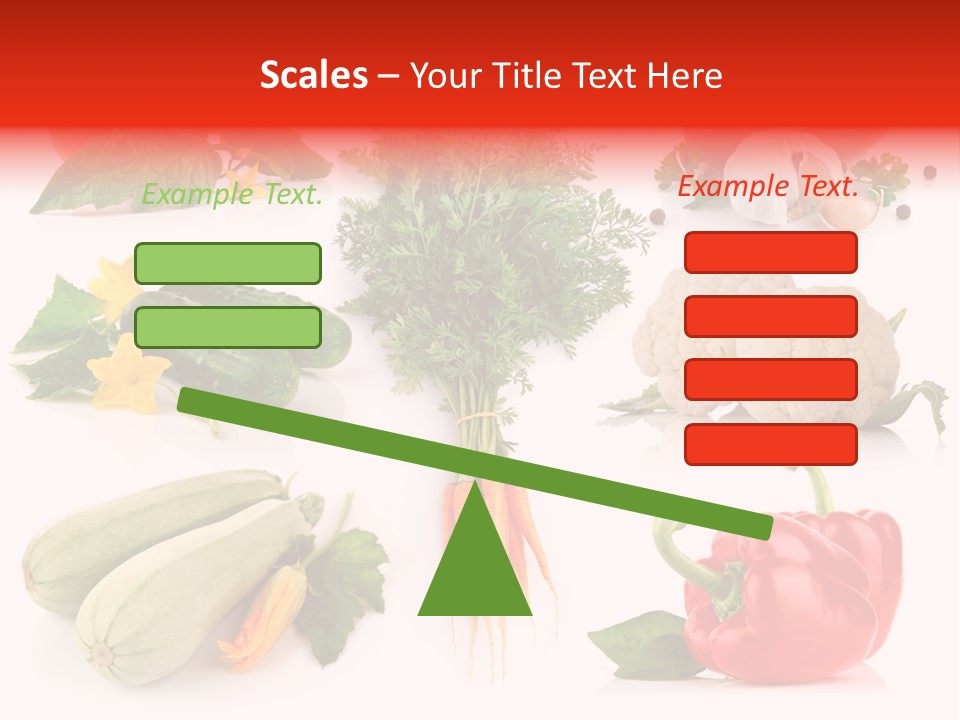 Scales – Your Title Text Here

Example Text.

Example Text.